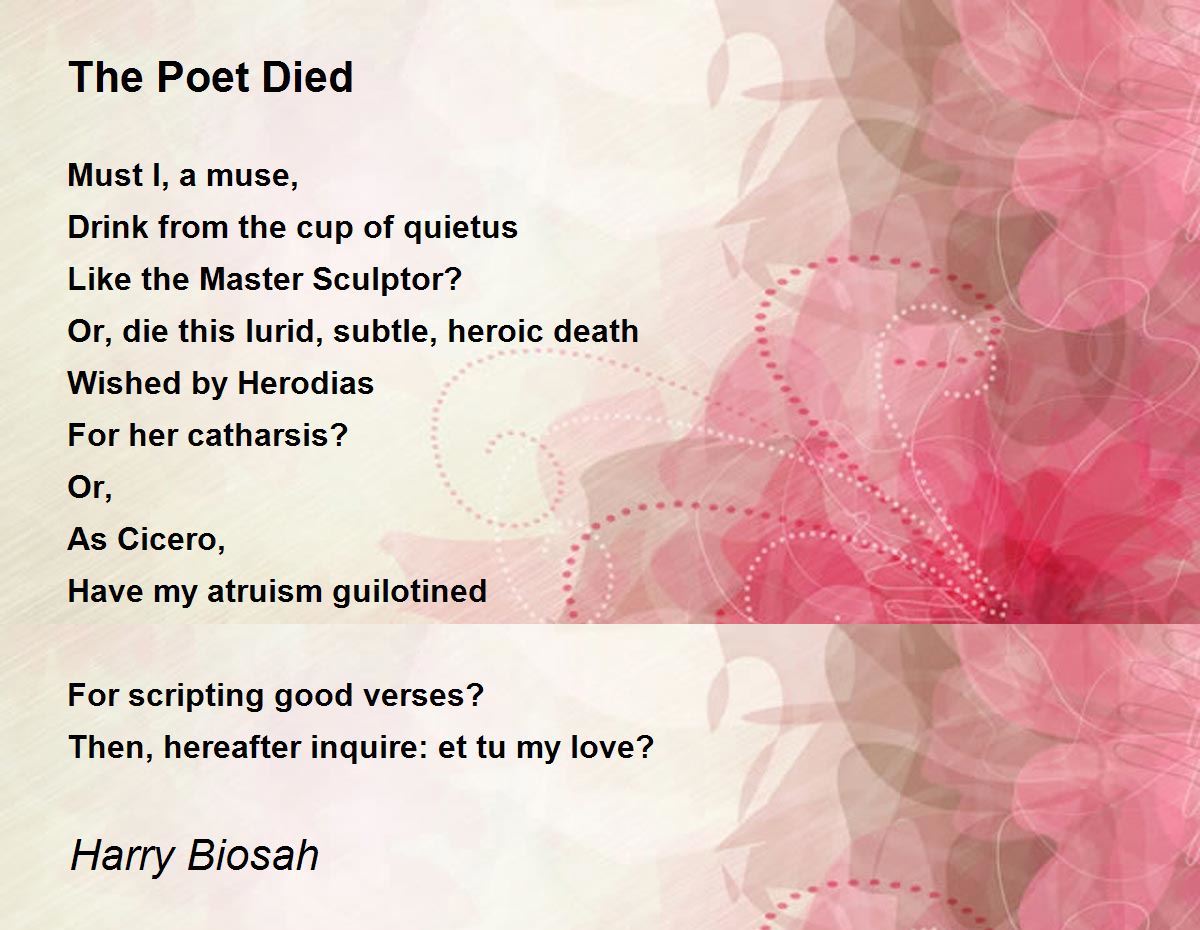 The Poet Died

Must I, a muse,
Drink from the cup of quietus
Like the Master Sculptor?
Or, die this lurid, subtle, heroic death
Wished by Herodias
For her catharsis?
Or,
As Cicero,
Have my atruism guilotined

For scripting good verses?
Then, hereafter inquire: et tu my love?

Harry Biosah